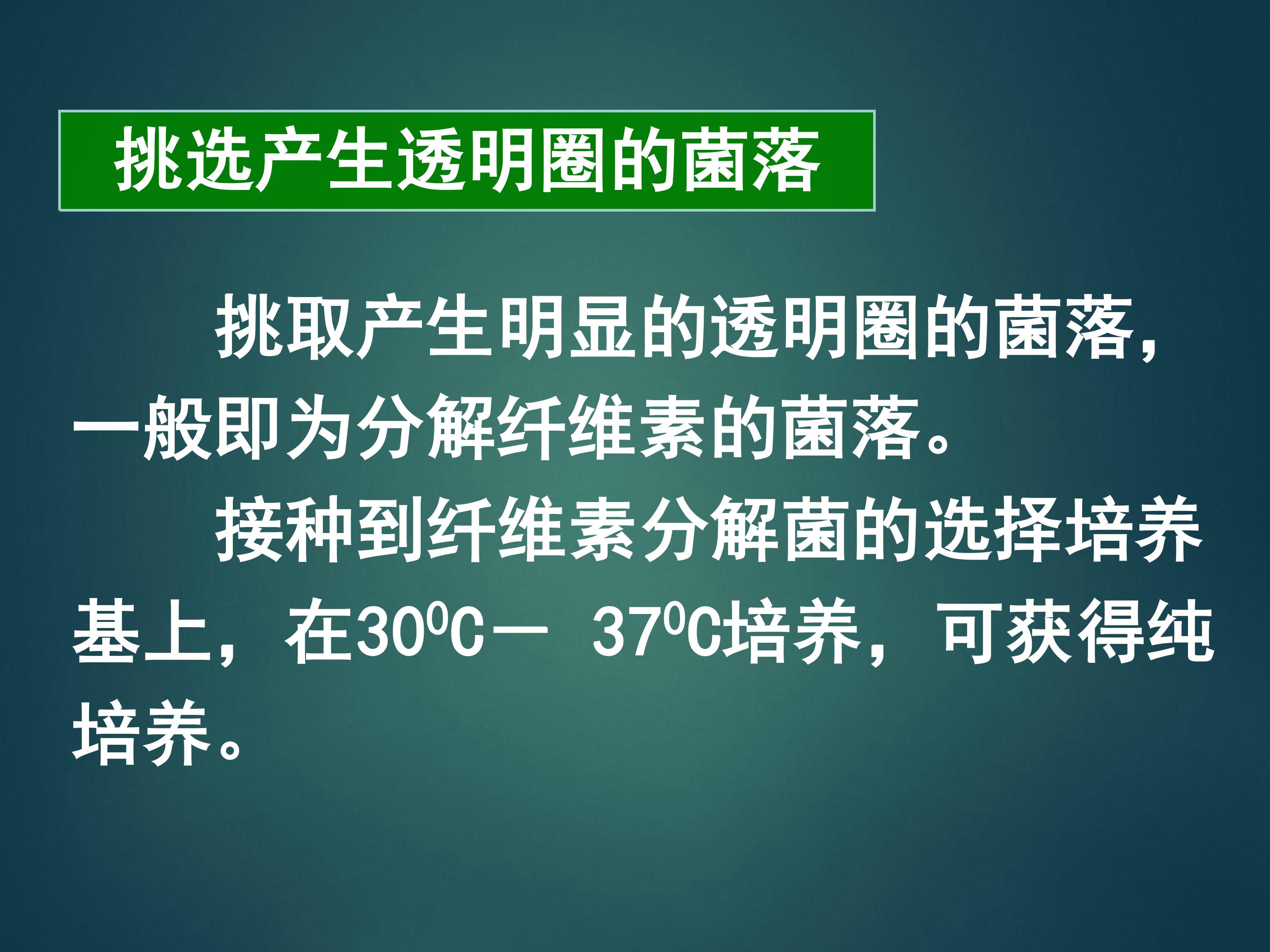 挑选产生透明圈的菌落

挑取产生明显的透明圈的菌落，一般即为分解纤维素的菌落。

接种到纤维素分解菌的选择培养基上，在$30^0C$— $37^0C$培养，可获得纯培养。